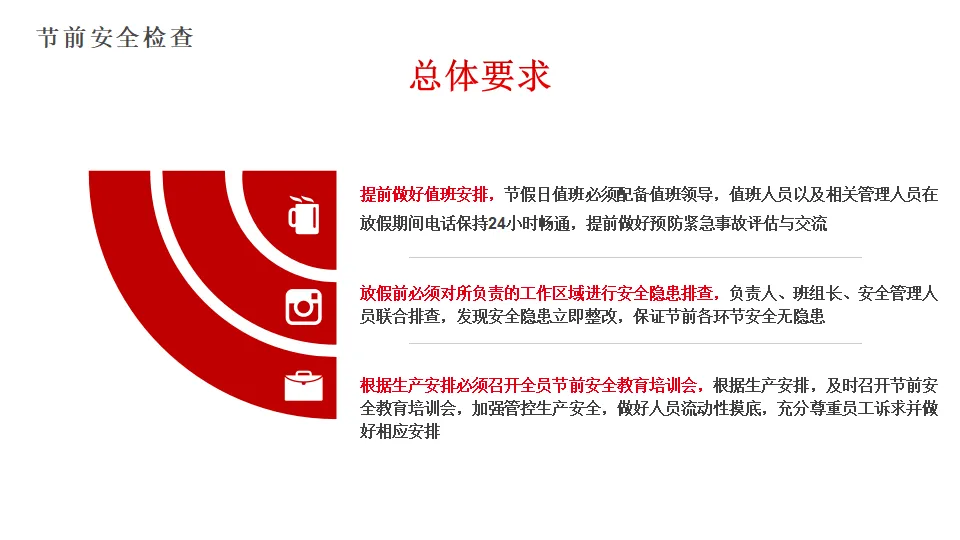 节前安全检查

总体要求

提前做好值班安排，节假日值班必须配备值班领导，值班人员以及相关管理人员在放假期间电话保持24小时畅通，提前做好预防紧急事故评估与交流

放假前必须对所负责的工作区域进行安全隐患排查，负责人、班组长、安全管理人员联合排查，发现安全隐患立即整改，保证节前各环节安全无隐患

根据生产安排必须召开全员节前安全教育培训会，根据生产安排，及时召开节前安全教育培训会，加强管控生产安全，做好人员流动性摸底，充分尊重员工诉求并做好相应安排